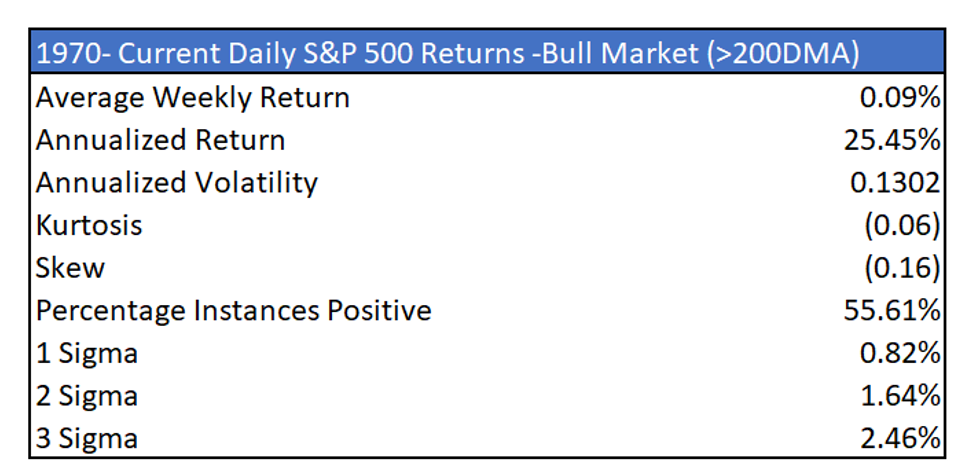 | 1970- Current Daily S&P 500 Returns -Bull Market (>200DMA) | |
|---|---|
| Average Weekly Return | 0.09% |
| Annualized Return | 25.45% |
| Annualized Volatility | 0.1302 |
| Kurtosis | (0.06) |
| Skew | (0.16) |
| Percentage Instances Positive | 55.61% |
| 1 Sigma | 0.82% |
| 2 Sigma | 1.64% |
| 3 Sigma | 2.46% |